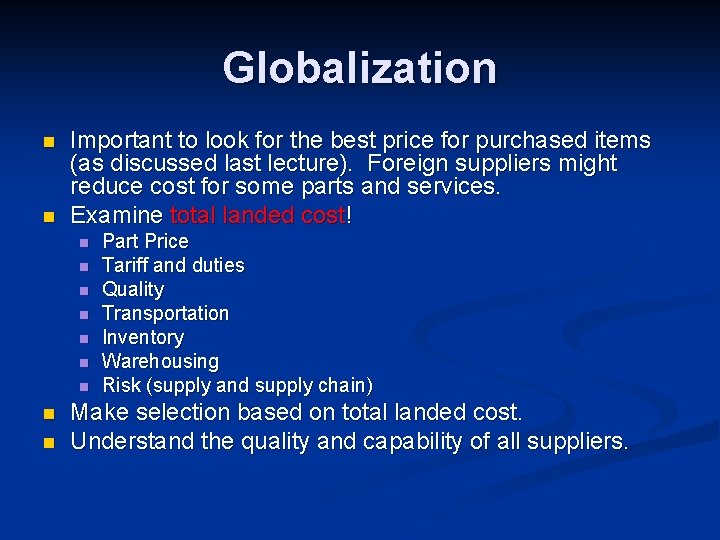 Globalization

Important to look for the best price for purchased items (as discussed last lecture). Foreign suppliers might reduce cost for some parts and services.

Examine total landed cost!

Part Price

Tariff and duties

Quality

Transportation

Inventory

Warehousing

Risk (supply and supply chain)

Make selection based on total landed cost.

Understand the quality and capability of all suppliers.